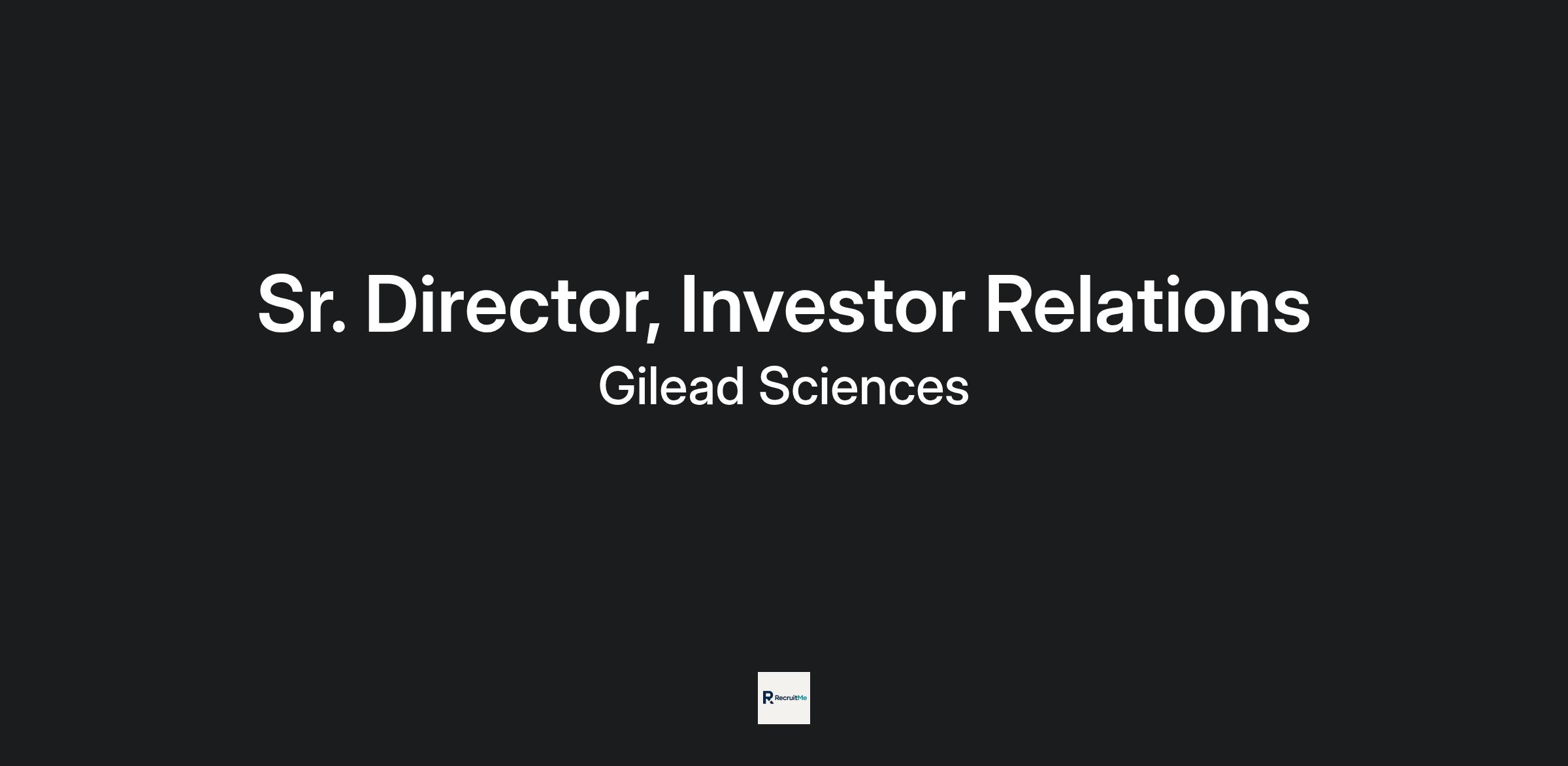 Sr. Director, Investor Relations

Gilead Sciences

RecruitMe